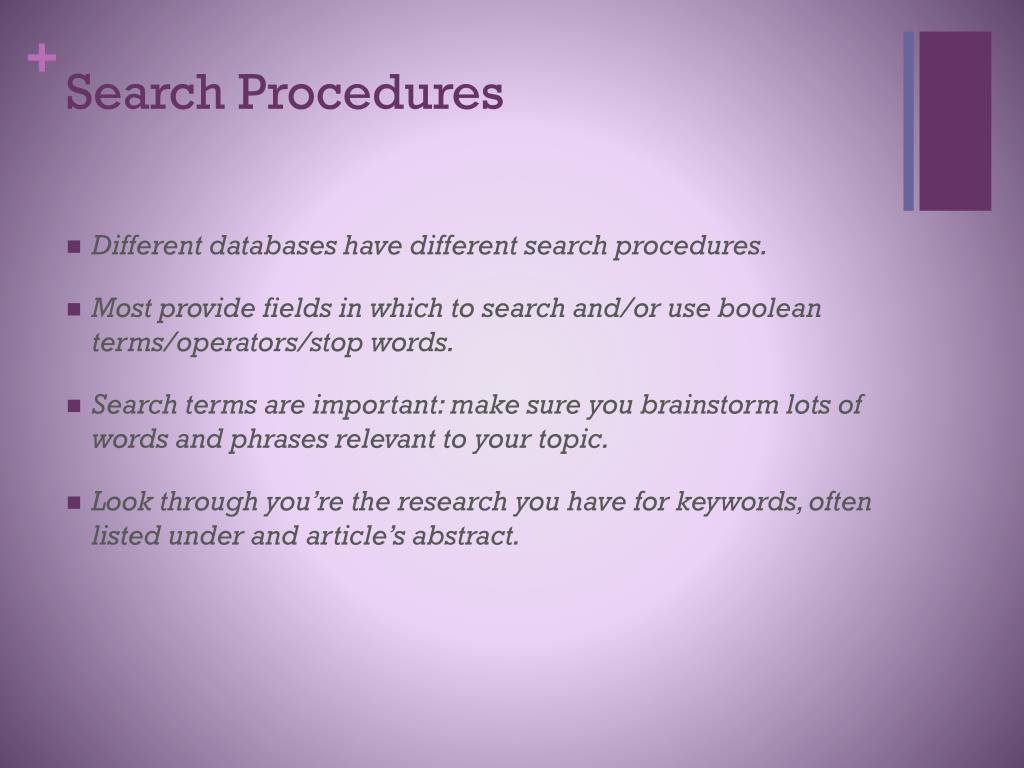 +
Search Procedures

■ Different databases have different search procedures.

■ Most provide fields in which to search and/or use boolean terms/operators/stop words.

■ Search terms are important: make sure you brainstorm lots of words and phrases relevant to your topic.

■ Look through you're the research you have for keywords, often listed under and article's abstract.